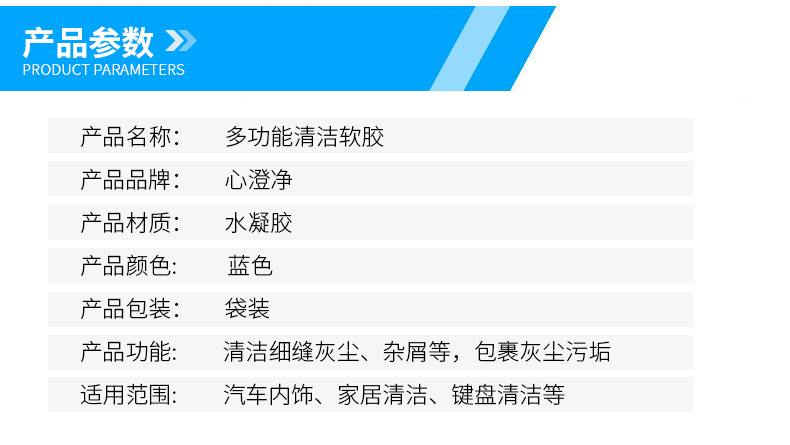 产品参数
PRODUCT PARAMETERS

| 产品名称: | 多功能清洁软胶 |
|---|---|
| 产品品牌: | 心澄净 |
| 产品材质: | 水凝胶 |
| 产品颜色: | 蓝色 |
| 产品包装: | 袋装 |
| 产品功能: | 清洁细缝灰尘、杂屑等，包裹灰尘污垢 |
| 适用范围: | 汽车内饰、家居清洁、键盘清洁等 |